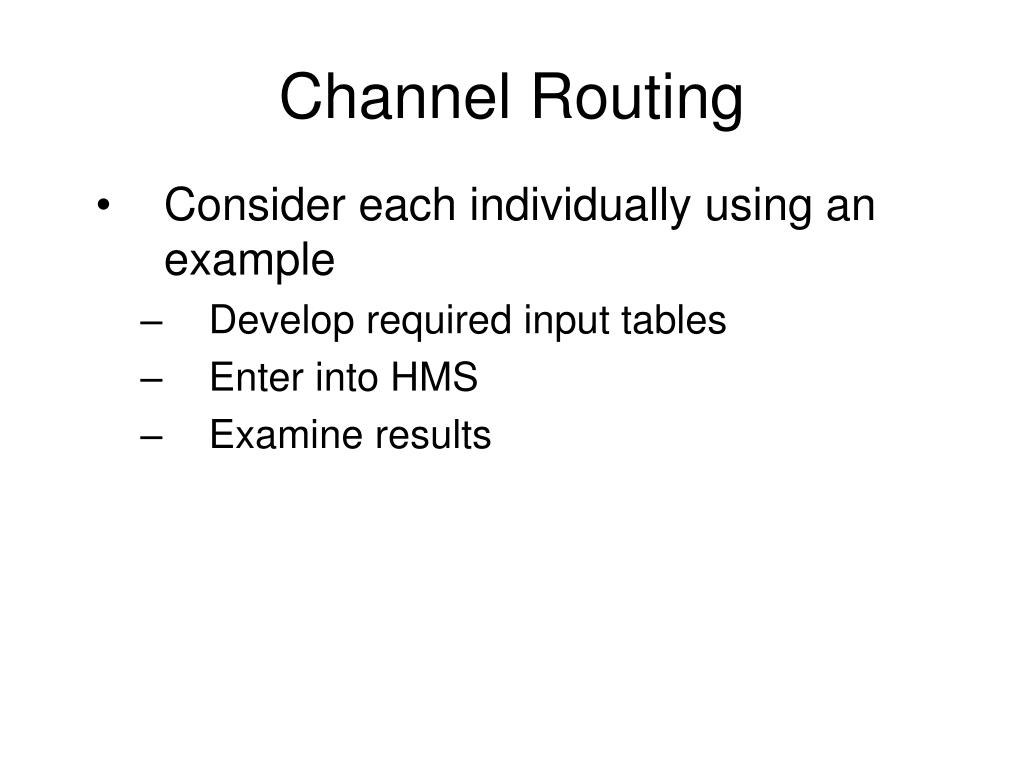 Channel Routing

• Consider each individually using an example
  – Develop required input tables
  – Enter into HMS
  – Examine results